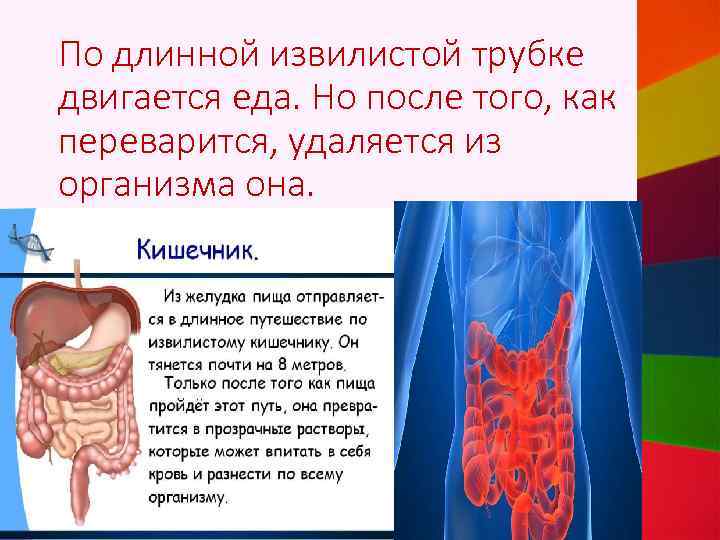 По длинной извилистой трубке двигается еда. Но после того, как переварится, удаляется из организма она.

Кишечник.

Из желудка пища отправляется в длинное путешествие по извилистому кишечнику. Он тянется почти на 8 метров.

Только после того как пища пройдёт этот путь, она превратится в прозрачные растворы, которые может впитать в себя кровь и разнести по всему организму.